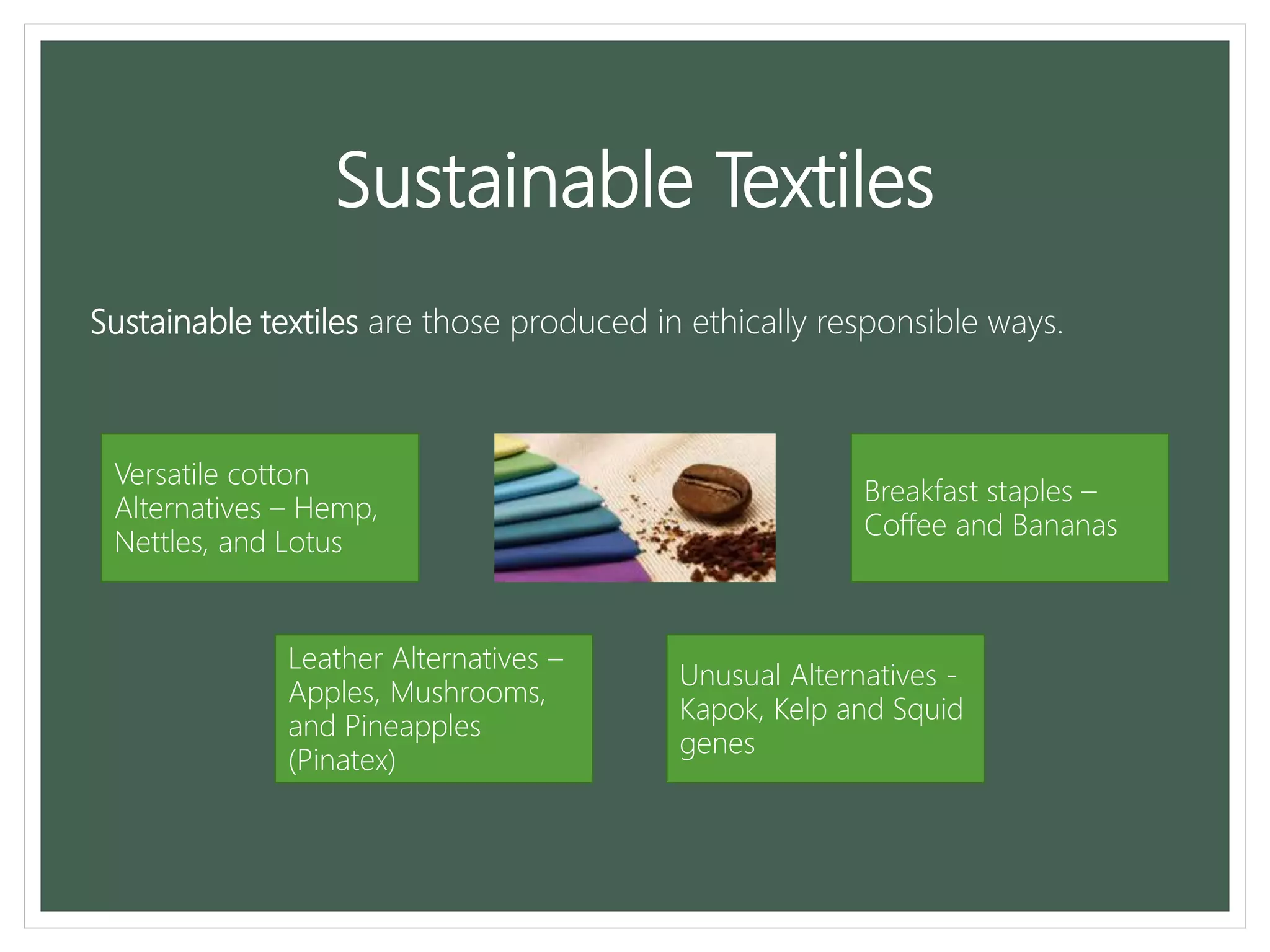 Sustainable Textiles

Sustainable textiles are those produced in ethically responsible ways.

Versatile cotton Alternatives – Hemp, Nettles, and Lotus

Breakfast staples – Coffee and Bananas

Leather Alternatives – Apples, Mushrooms, and Pineapples (Pinatex)

Unusual Alternatives - Kapok, Kelp and Squid genes